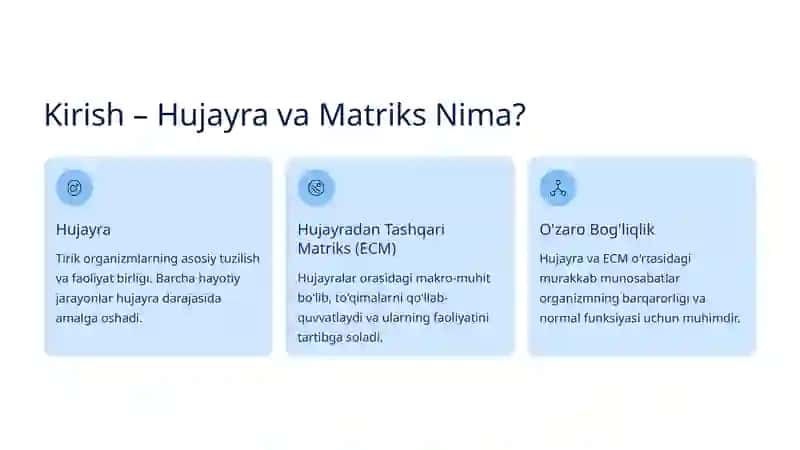 Kirish – Hujayra va Matriks Nima?

Hujayra

Tirik organizmlarning asosiy tuzilish va faoliyat birligi. Barcha hayotiy jarayonlar hujayra darajasida amalga oshadi.

Hujayradan Tashqari Matriks (ECM)

Hujayralar orasidagi makro-muhit bo'lib, to'qimalarni qo'llab-quvvatlaydi va ularning faoliyatini tartibga soladi.

O'zaro Bog'liqlik

Hujayra va ECM o'rtasidagi murakkab munosabatlar organizmning barqarorligi va normal funksiyasi uchun muhimdir.